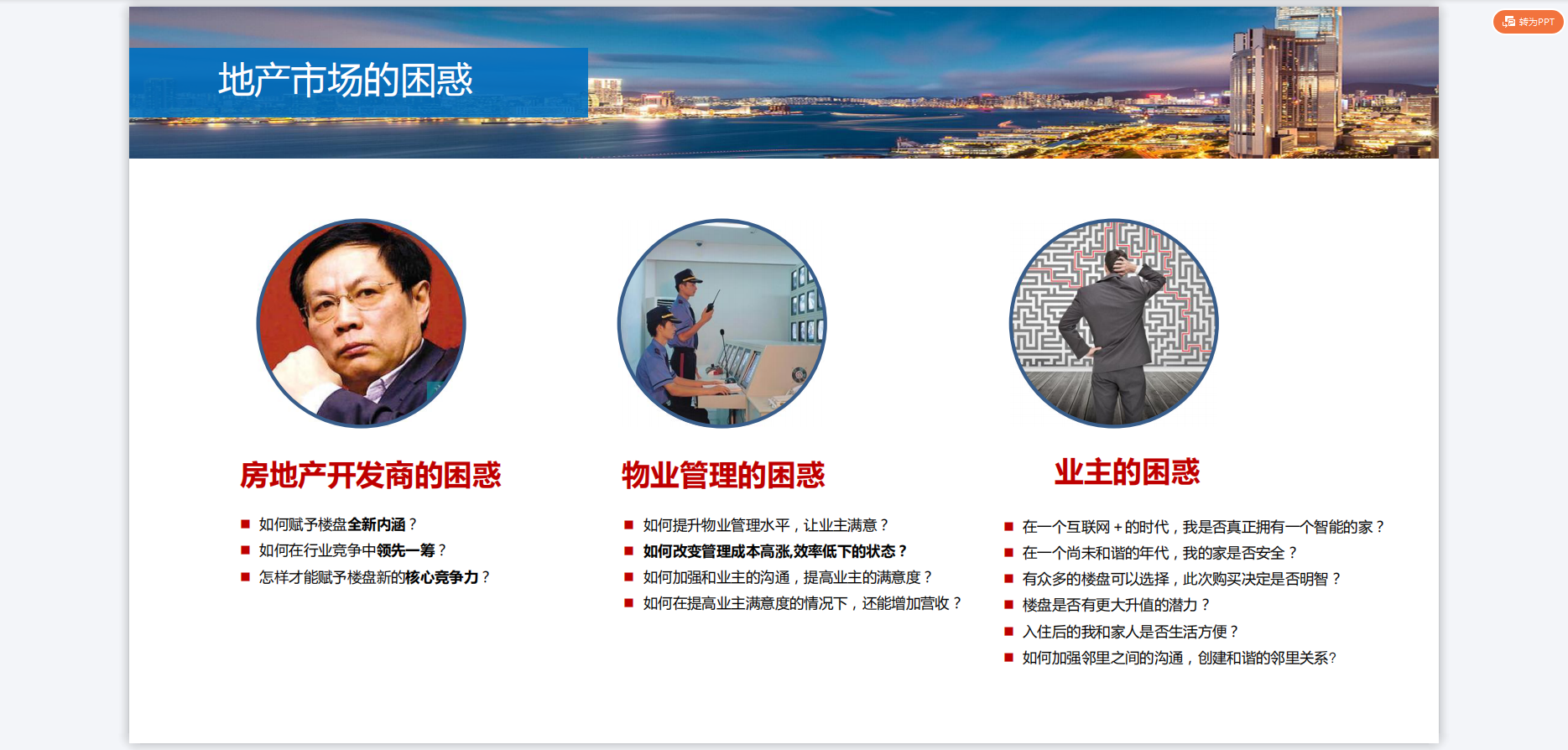 转为PPT

地产市场的困惑

房地产开发商的困惑

■ 如何赋予楼盘全新内涵？
■ 如何在行业竞争中领先一筹？
■ 怎样才能赋予楼盘新的核心竞争力？

物业管理的困惑

■ 如何提升物业管理水平，让业主满意？
■ 如何改变管理成本高涨,效率低下的状态？
■ 如何加强和业主的沟通，提高业主的满意度？
■ 如何在提高业主满意度的情况下，还能增加营收？

业主的困惑

■ 在一个互联网+的时代，我是否真正拥有一个智能的家？
■ 在一个尚未和谐的年代，我的家是否安全？
■ 有众多的楼盘可以选择，此次购买决定是否明智？
■ 楼盘是否有更大升值的潜力？
■ 入住后的我和家人是否生活方便？
■ 如何加强邻里之间的沟通，创建和谐的邻里关系?